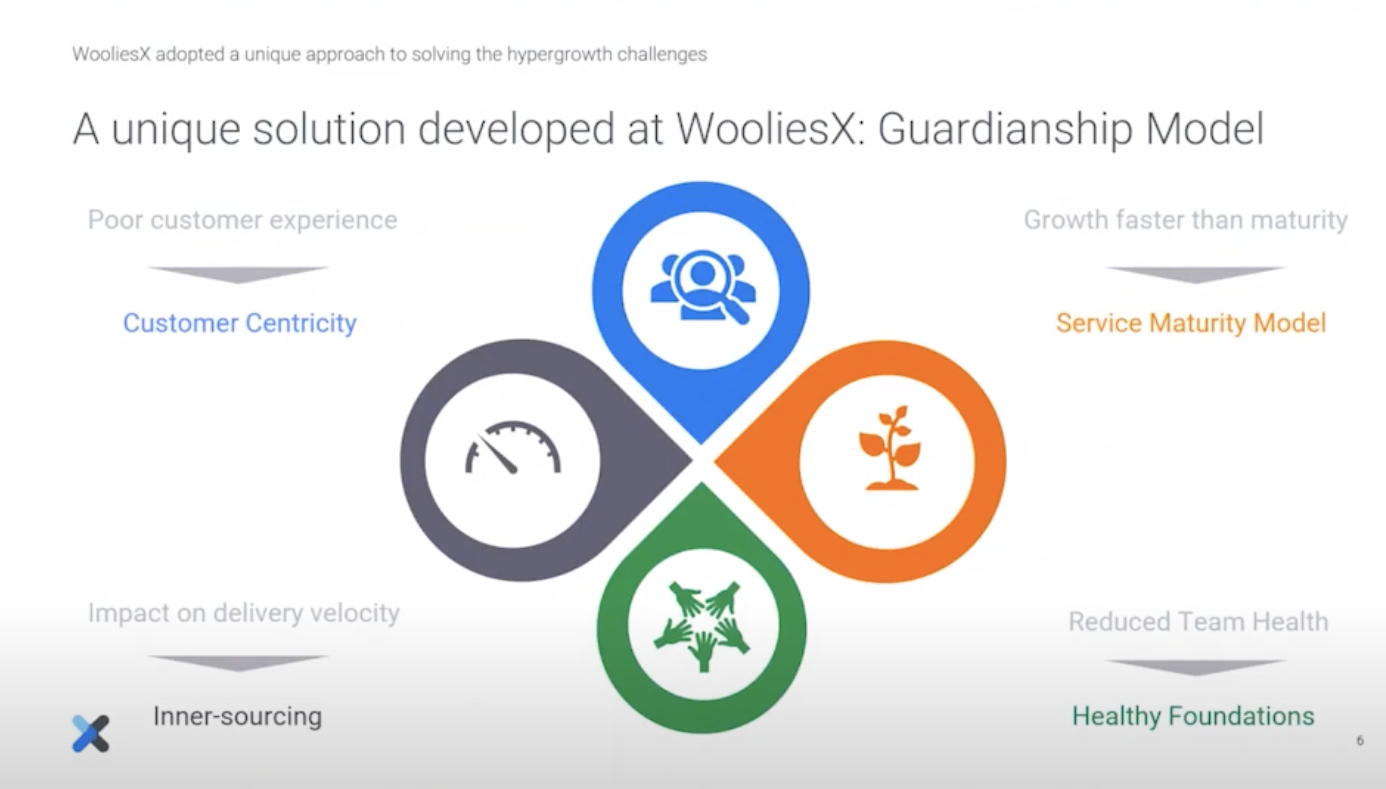 WooliesX adopted a unique approach to solving the hypergrowth challenges

A unique solution developed at WooliesX: Guardianship Model

Poor customer experience

Customer Centricity

Growth faster than maturity

Service Maturity Model

Impact on delivery velocity

Inner-sourcing

Reduced Team Health

Healthy Foundations

6